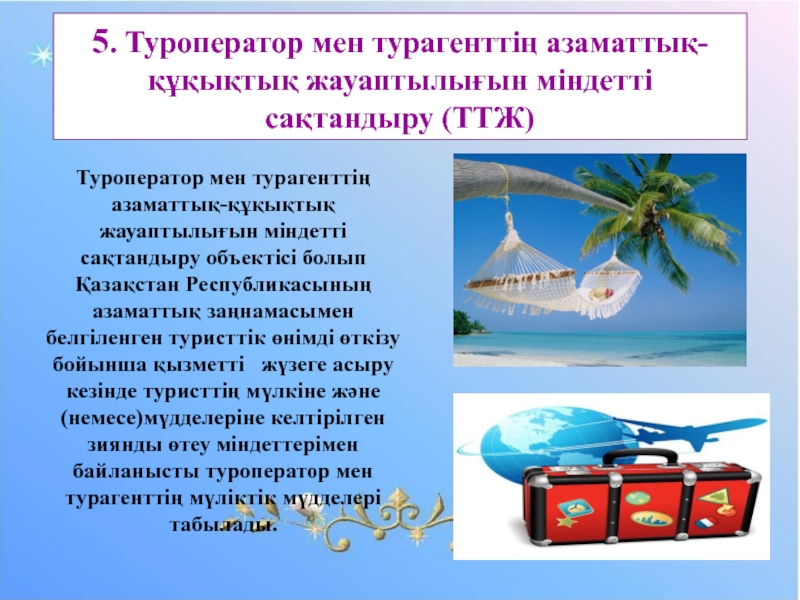 5. Туроператор мен турагенттің азаматтық-құқықтық жауаптылығын міндетті сақтандыру (ТТЖ)

Туроператор мен турагенттің азаматтық-құқықтық жауаптылығын міндетті сақтандыру объектісі болып Қазақстан Республикасының азаматтық заңнамасымен белгіленген туристтік өнімді өткізу бойынша қызметті жүзеге асыру кезінде туристтің мүлкіне және (немесе)мүдделеріне келтірілген зиянды өтеу міндеттерімен байланысты туроператор мен турагенттің мүліктік мүдделері табылады.